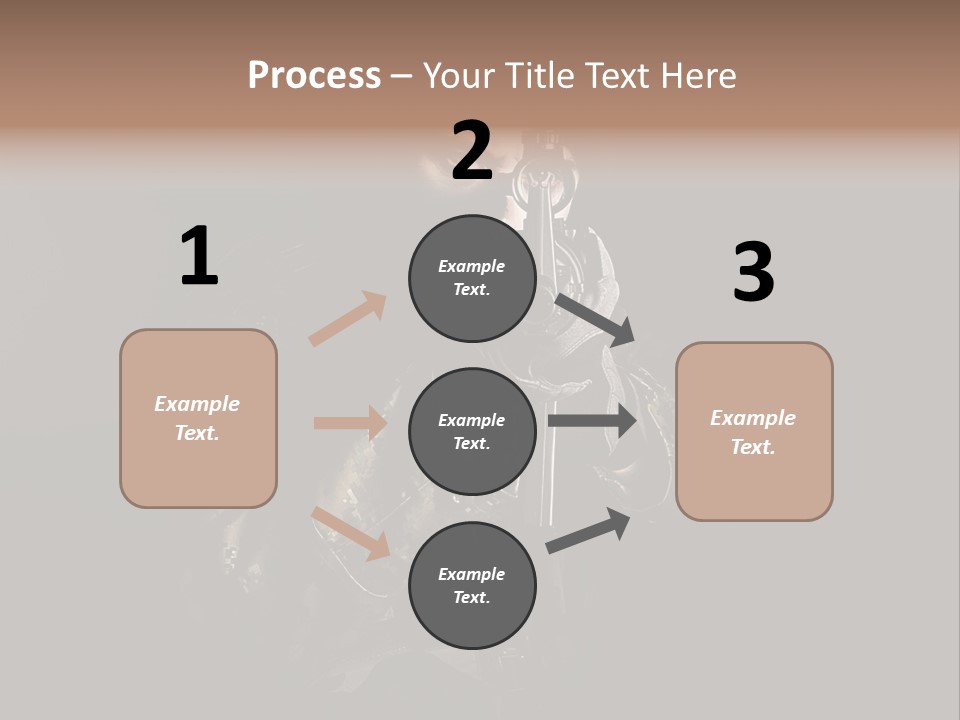 Process – Your Title Text Here

1

Example Text.

2

Example Text.

Example Text.

Example Text.

3

Example Text.